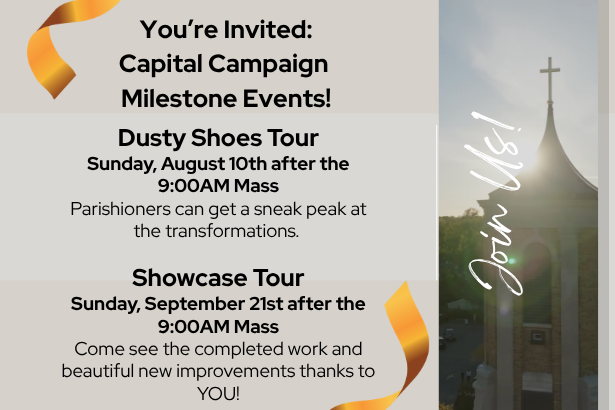 You're Invited:
Capital Campaign
Milestone Events!

Dusty Shoes Tour
Sunday, August 10th after the 9:00AM Mass
Parishioners can get a sneak peak at the transformations.

Showcase Tour
Sunday, September 21st after the 9:00AM Mass
Come see the completed work and beautiful new improvements thanks to YOU!

Join Us!